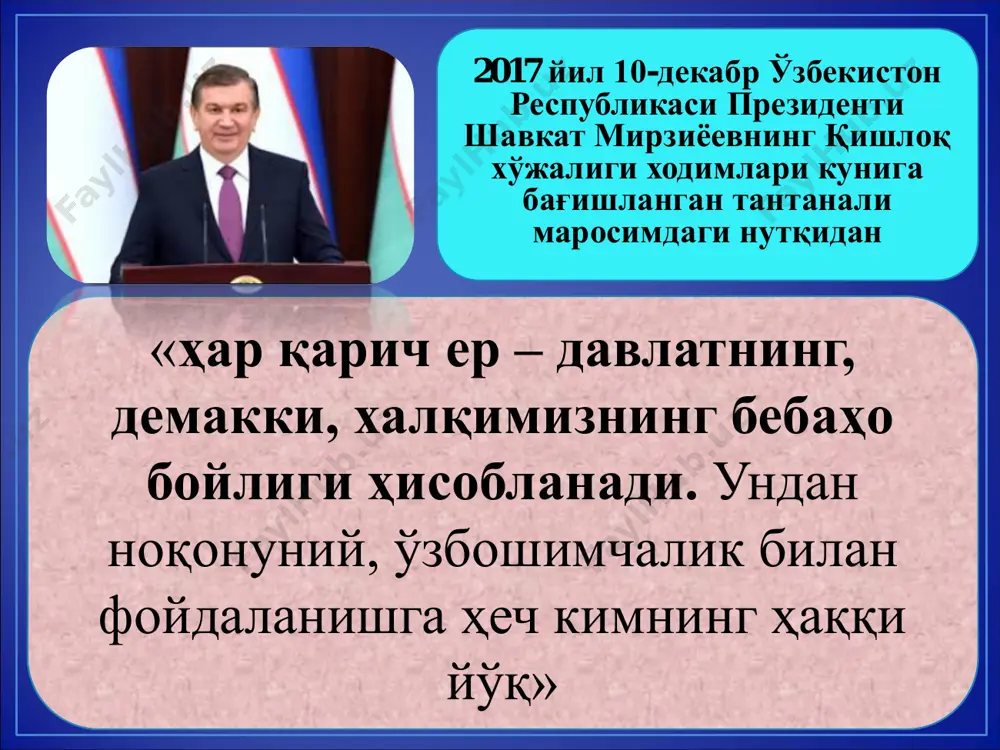 2017 йил 10-декабр Ўзбекистон Республикаси Президенти Шавкат Мирзиёевнинг Қишлоқ хўжалиги ходимлари кунига бағишланган тантанали маросимдаги нутқидан

«ҳар қарич ер – давлатнинг, демакки, халқимизнинг бебаҳо бойлиги ҳисобланади. Ундан ноқонуний, ўзбошимчалик билан фойдаланишга ҳеч кимнинг ҳаққи йўқ»